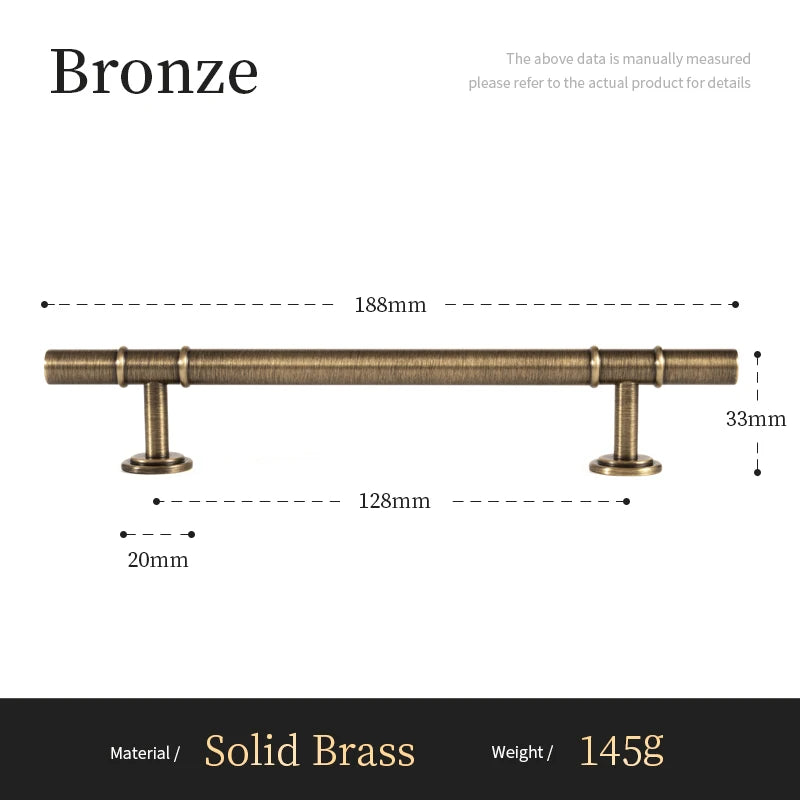 Bronze

The above data is manually measured
please refer to the actual product for details

188mm

33mm

128mm

20mm

Material / Solid Brass Weight / 145g